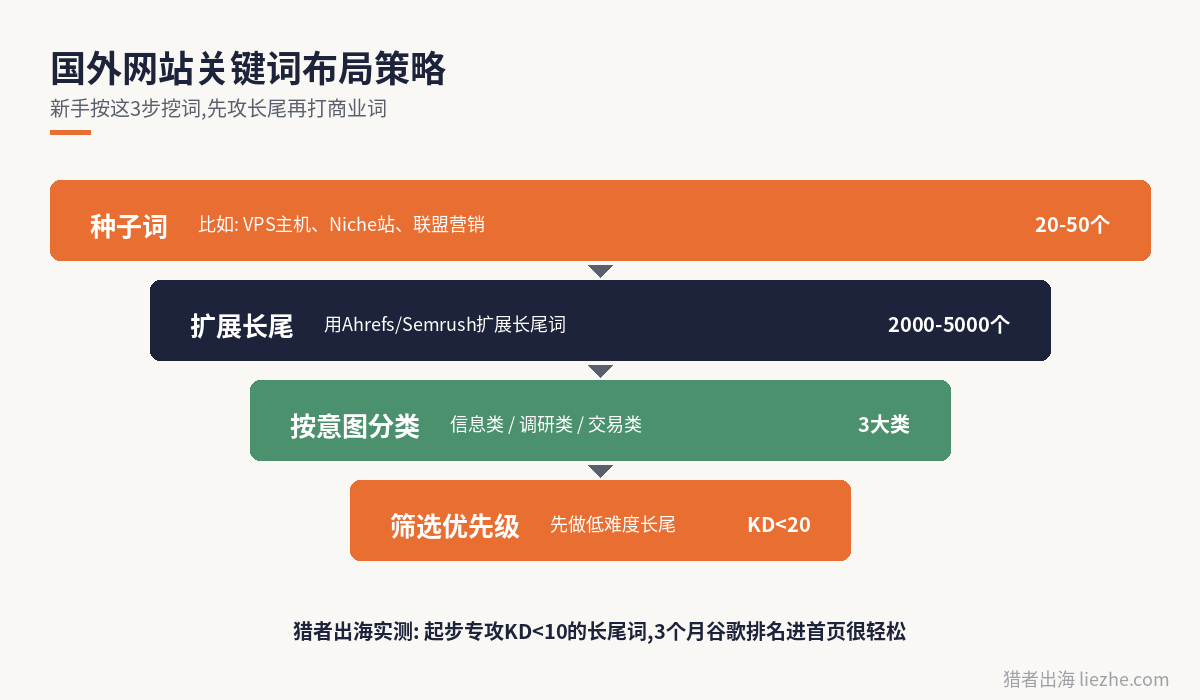 国外网站关键词布局策略

新手按这3步挖词,先攻长尾再打商业词

种子词 比如: VPS主机、Niche站、联盟营销 20-50个

扩展长尾 用Ahrefs/Semrush扩展长尾词 2000-5000个

按意图分类 信息类 / 调研类 / 交易类 3大类

筛选优先级 先做低难度长尾 KD<20

猎者出海实测: 起步专攻KD<10的长尾词,3个月谷歌排名进首页很轻松

猎者出海 liezhe.com